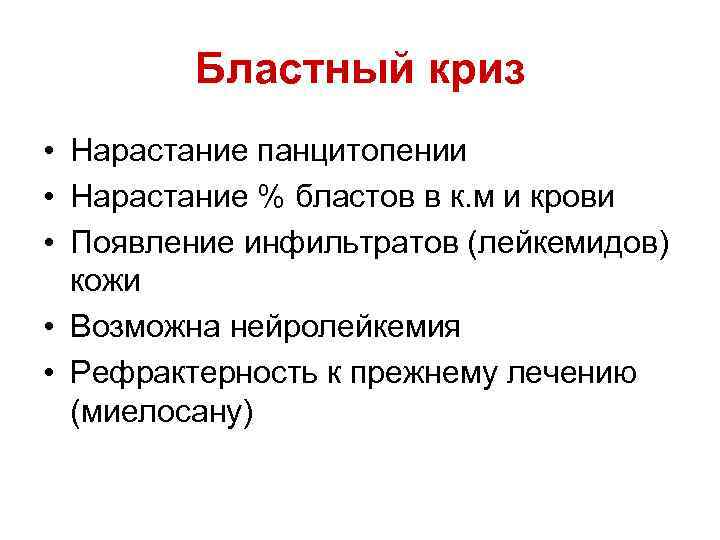 Бластный криз

• Нарастание панцитопении
• Нарастание % бластов в к.м и крови
• Появление инфильтратов (лейкемидов) кожи
• Возможна нейролейкемия
• Рефрактерность к прежнему лечению (миелосану)